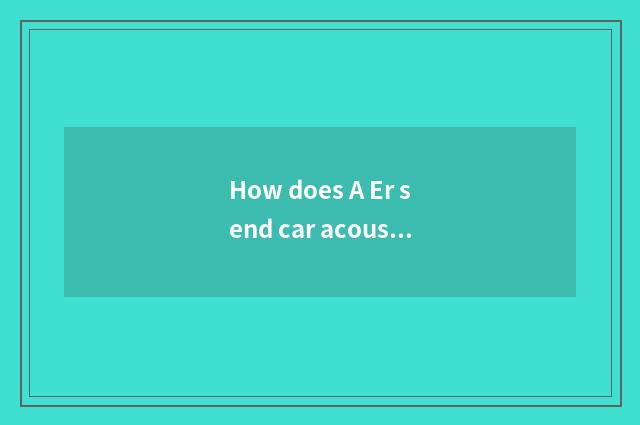 How does A Er s
end car acous...